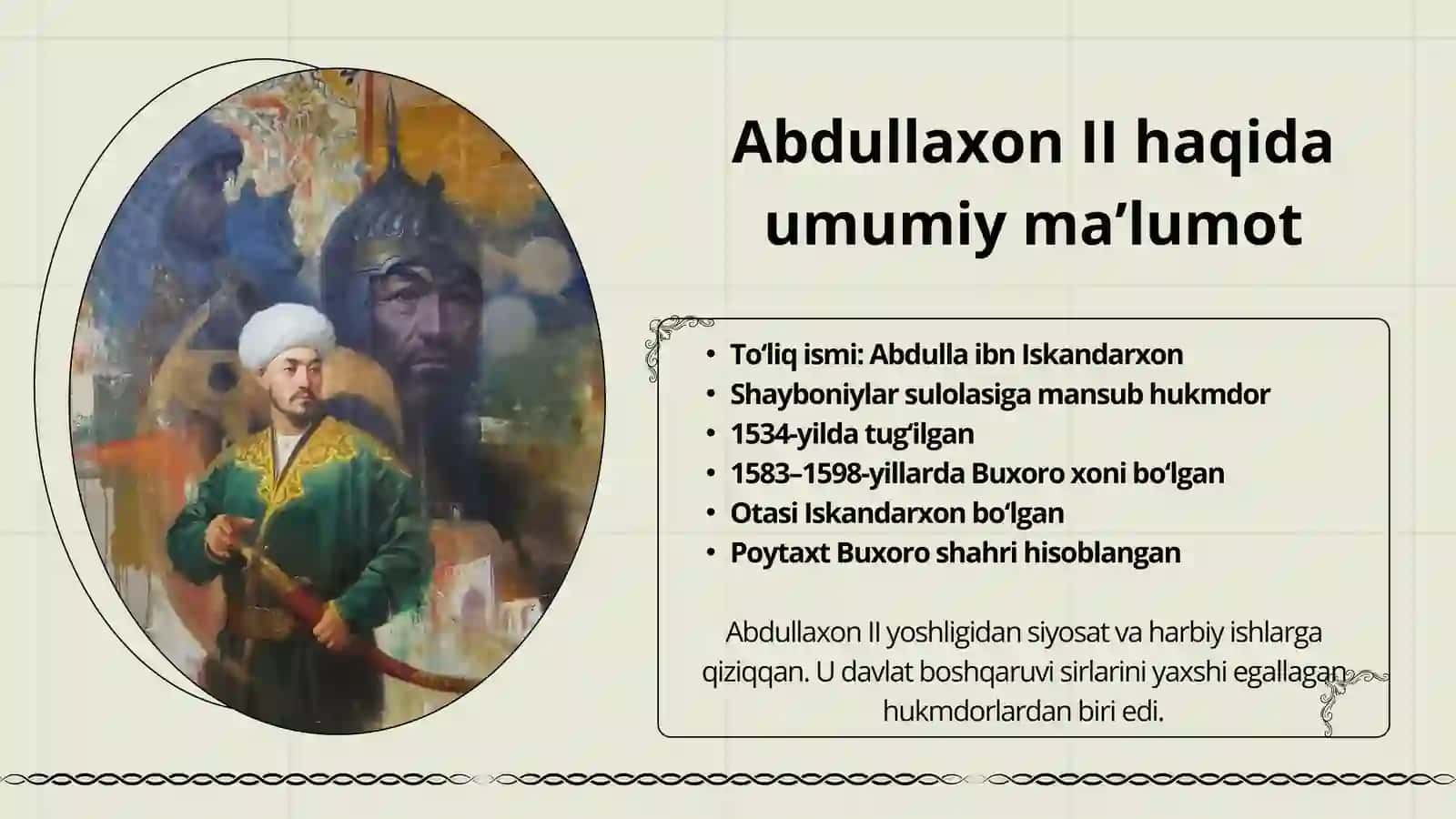 Abdullaxon II haqida umumiy ma’lumot

• To‘liq ismi: Abdulla ibn Iskandarxon
• Shayboniylar sulolasiga mansub hukmdor
• 1534-yilda tug‘ilgan
• 1583–1598-yillarda Buxoro xoni bo‘lgan
• Otasi Iskandarxon bo‘lgan
• Poytaxt Buxoro shahri hisoblangan

Abdullaxon II yoshligidan siyosat va harbiy ishlarga qiziqqan. U davlat boshqaruvi sirlarini yaxshi egallagan hukmdorlardan biri edi.